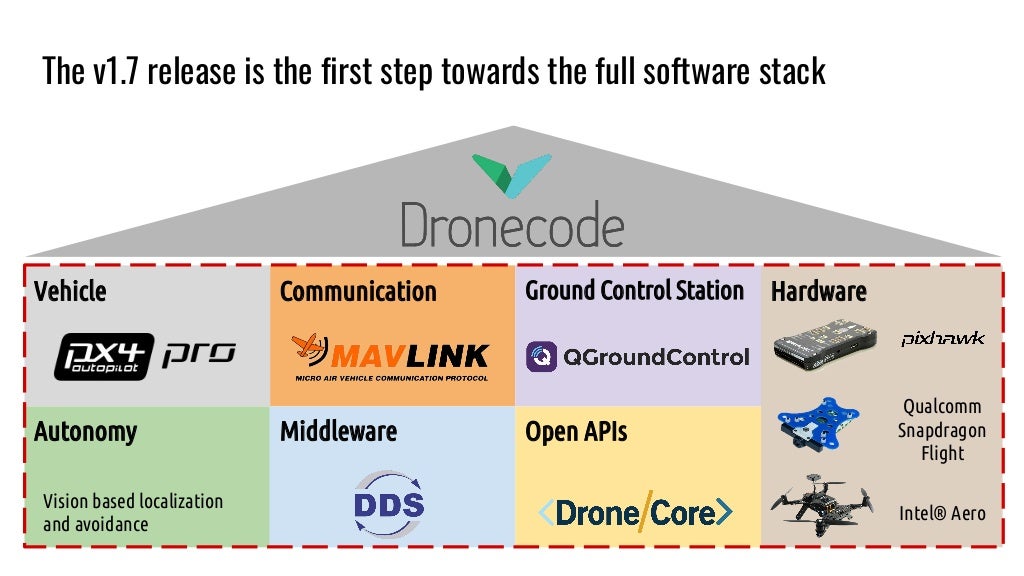 The v1.7 release is the first step towards the full software stack

Dronecode

Vehicle

PX4 autopilot pro

Communication

MAVLINK
MICRO AIR VEHICLE COMMUNICATION PROTOCOL

Ground Control Station

QGroundControl

Hardware

pixhawk

Qualcomm Snapdragon Flight

Intel® Aero

Autonomy

Vision based localization and avoidance

Middleware

DDS

Open APIs

<Drone/Core>